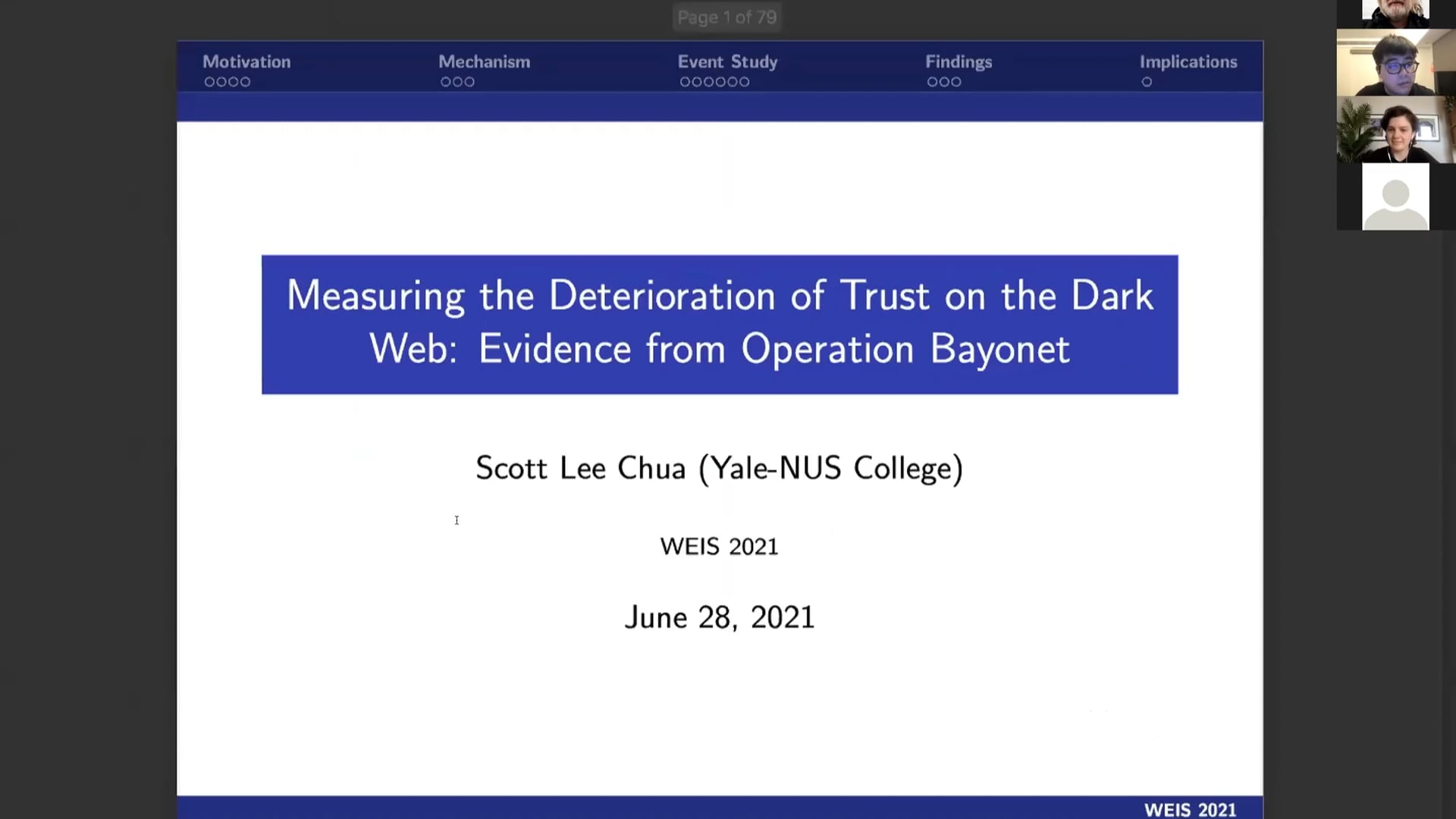 Page 1 of 79

Motivation
Mechanism
Event Study
Findings
Implications

Measuring the Deterioration of Trust on the Dark Web: Evidence from Operation Bayonet

Scott Lee Chua (Yale-NUS College)

WEIS 2021

June 28, 2021

WEIS 2021